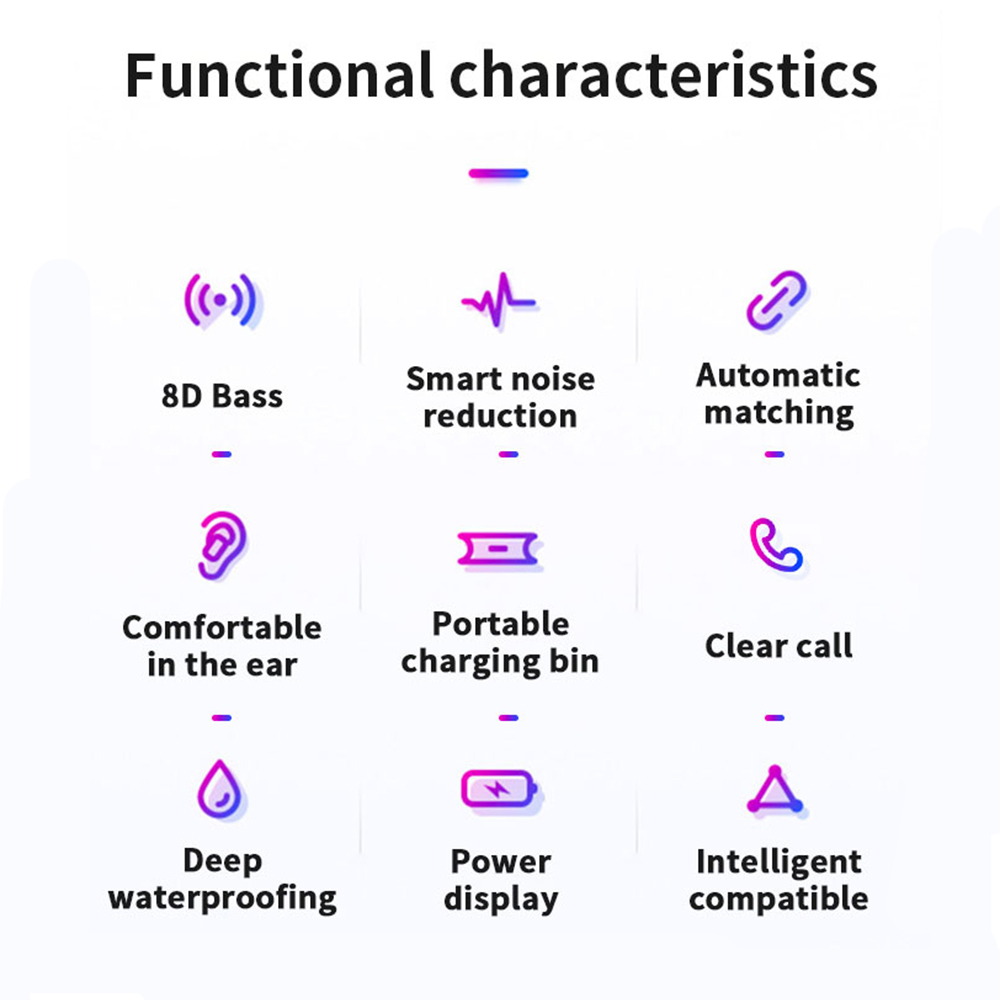 Functional characteristics

8D Bass

Smart noise reduction

Automatic matching

Comfortable in the ear

Portable charging bin

Clear call

Deep waterproofing

Power display

Intelligent compatible